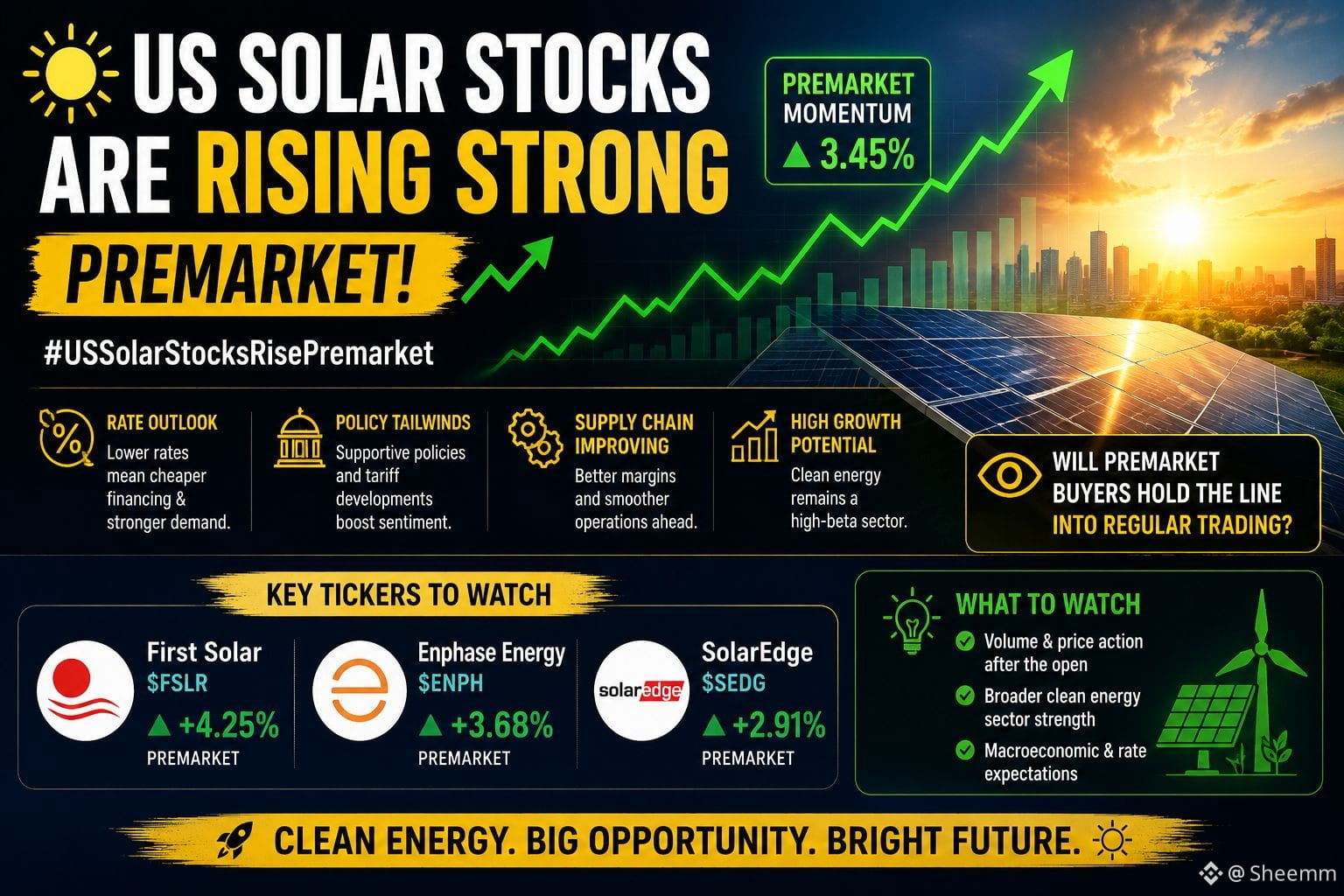 US SOLAR STOCKS ARE RISING STRONG

PREMARKET!

#USSolarStocksRisePremarket

PREMARKET MOMENTUM
▲ 3.45%

RATE OUTLOOK
Lower rates mean cheaper financing & stronger demand.

POLICY TAILWINDS
Supportive policies and tariff developments boost sentiment.

SUPPLY CHAIN IMPROVING
Better margins and smoother operations ahead.

HIGH GROWTH POTENTIAL
Clean energy remains a high-beta sector.

WILL PREMARKET BUYERS HOLD THE LINE INTO REGULAR TRADING?

KEY TICKERS TO WATCH

First Solar
$FSLR
▲ +4.25%
PREMARKET

Enphase Energy
$ENPH
▲ +3.68%
PREMARKET

solaredge
SolarEdge
$SEDG
▲ +2.91%
PREMARKET

WHAT TO WATCH
Volume & price action after the open
Broader clean energy sector strength
Macroeconomic & rate expectations

CLEAN ENERGY. BIG OPPORTUNITY. BRIGHT FUTURE.

@Sheemm